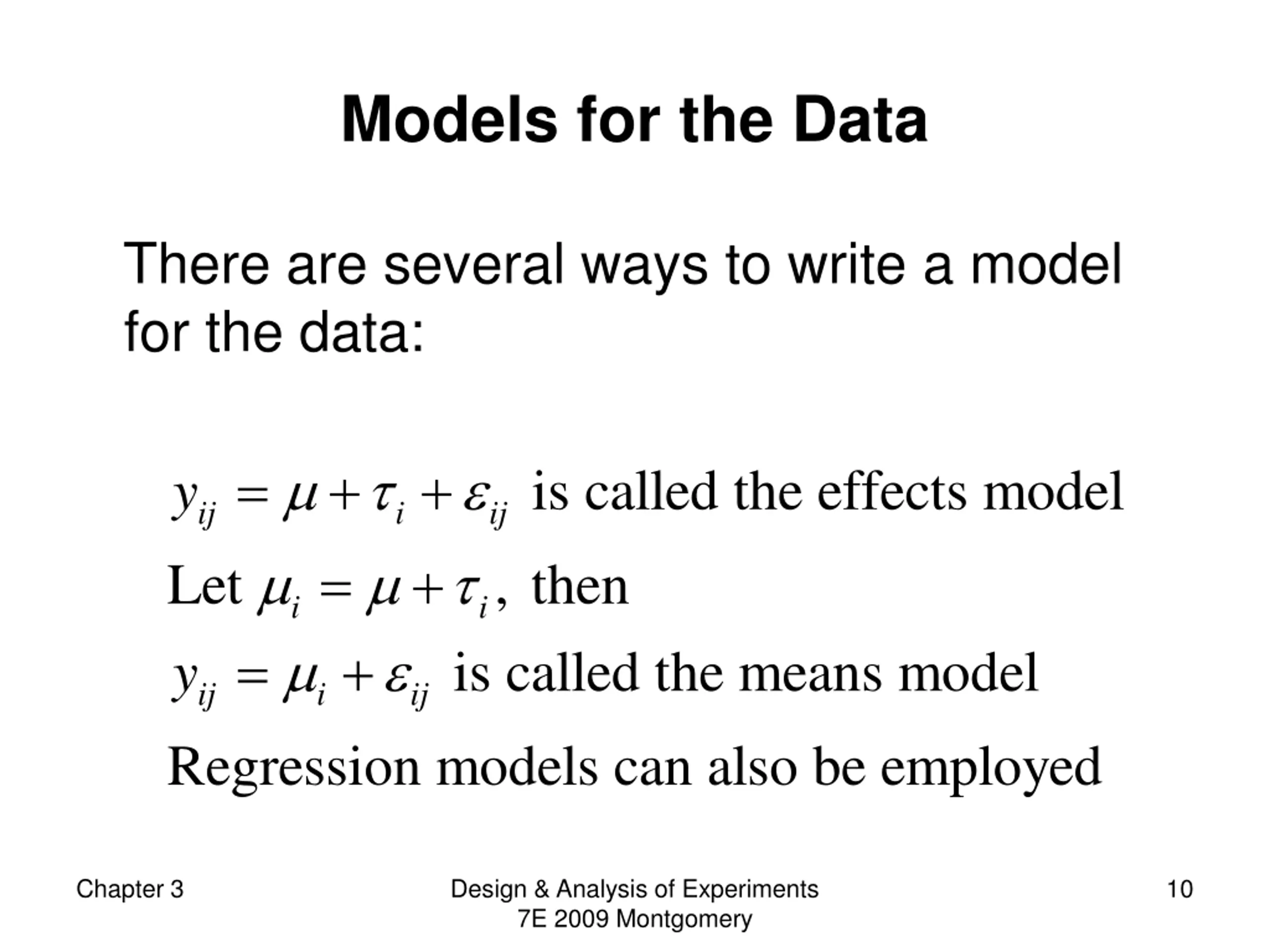 Models for the Data

There are several ways to write a model for the data:

$y_{ij} = \mu + \tau_i + \varepsilon_{ij}$ is called the effects model

Let $\mu_i = \mu + \tau_i$, then

$y_{ij} = \mu_i + \varepsilon_{ij}$ is called the means model

Regression models can also be employed

Chapter 3

Design & Analysis of Experiments 7E 2009 Montgomery

10